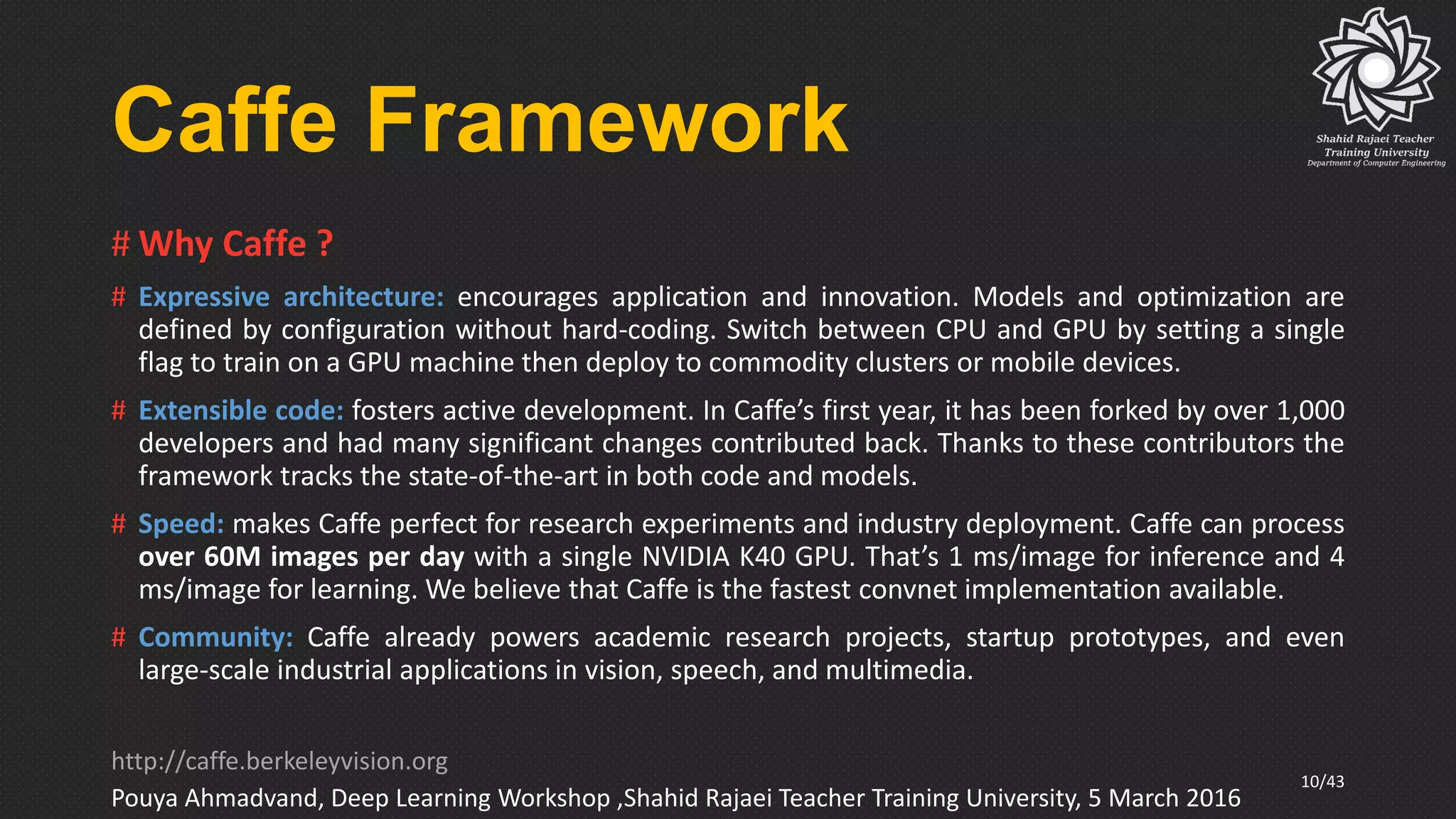 Caffe Framework

Shahid Rajaei Teacher Training University
Department of Computer Engineering

# Why Caffe ?

# Expressive architecture: encourages application and innovation. Models and optimization are defined by configuration without hard-coding. Switch between CPU and GPU by setting a single flag to train on a GPU machine then deploy to commodity clusters or mobile devices.

# Extensible code: fosters active development. In Caffe's first year, it has been forked by over 1,000 developers and had many significant changes contributed back. Thanks to these contributors the framework tracks the state-of-the-art in both code and models.

# Speed: makes Caffe perfect for research experiments and industry deployment. Caffe can process over 60M images per day with a single NVIDIA K40 GPU. That's 1 ms/image for inference and 4 ms/image for learning. We believe that Caffe is the fastest convnet implementation available.

# Community: Caffe already powers academic research projects, startup prototypes, and even large-scale industrial applications in vision, speech, and multimedia.

http://caffe.berkeleyvision.org

Pouya Ahmadvand, Deep Learning Workshop ,Shahid Rajaei Teacher Training University, 5 March 2016

10/43